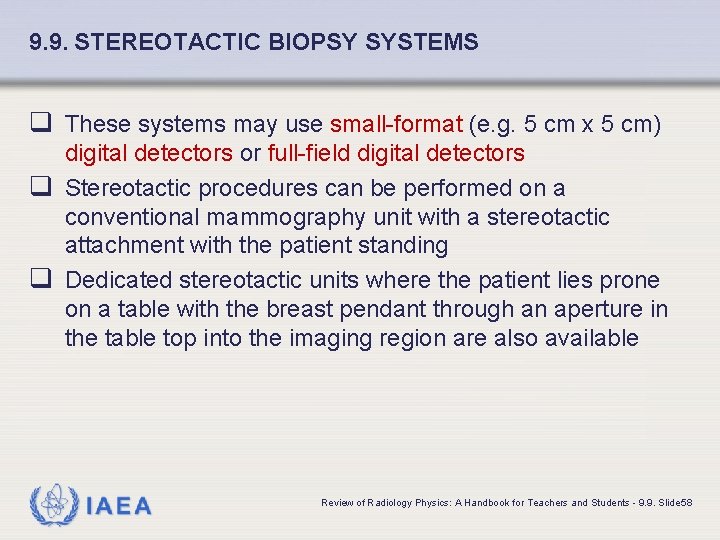 9.9. STEREOTACTIC BIOPSY SYSTEMS

❑ These systems may use small-format (e.g. 5 cm x 5 cm) digital detectors or full-field digital detectors

❑ Stereotactic procedures can be performed on a conventional mammography unit with a stereotactic attachment with the patient standing

❑ Dedicated stereotactic units where the patient lies prone on a table with the breast pendant through an aperture in the table top into the imaging region are also available

IAEA

Review of Radiology Physics: A Handbook for Teachers and Students - 9.9. Slide58